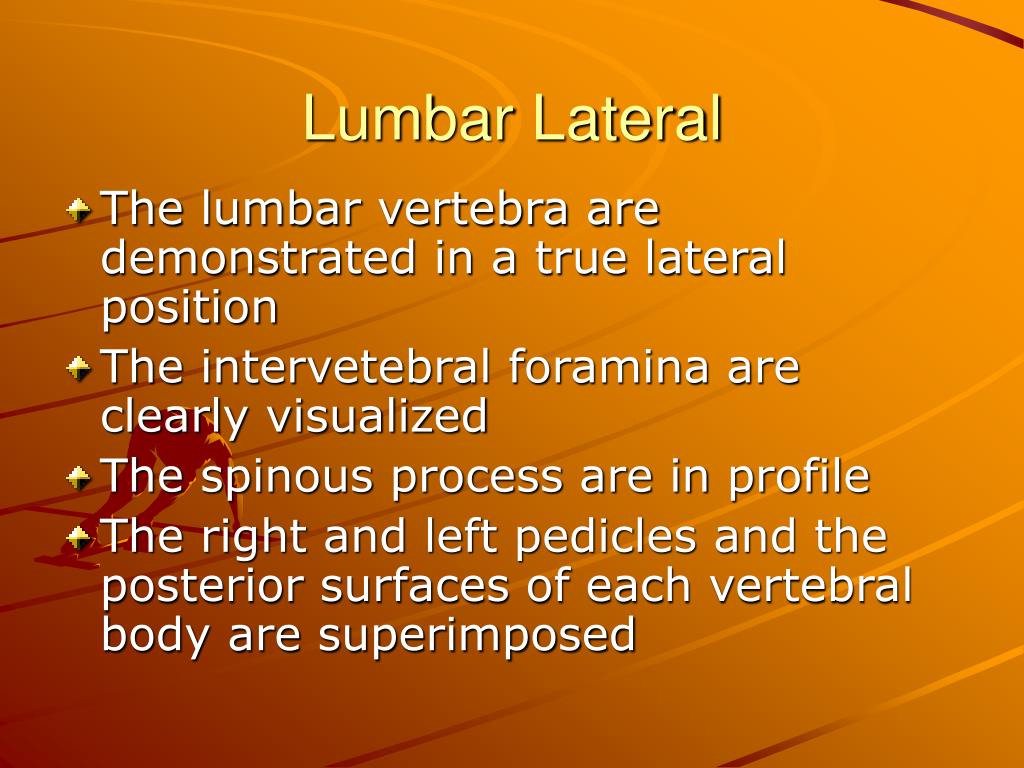 Lumbar Lateral

The lumbar vertebra are demonstrated in a true lateral position

The intervetebral foramina are clearly visualized

The spinous process are in profile

The right and left pedicles and the posterior surfaces of each vertebral body are superimposed